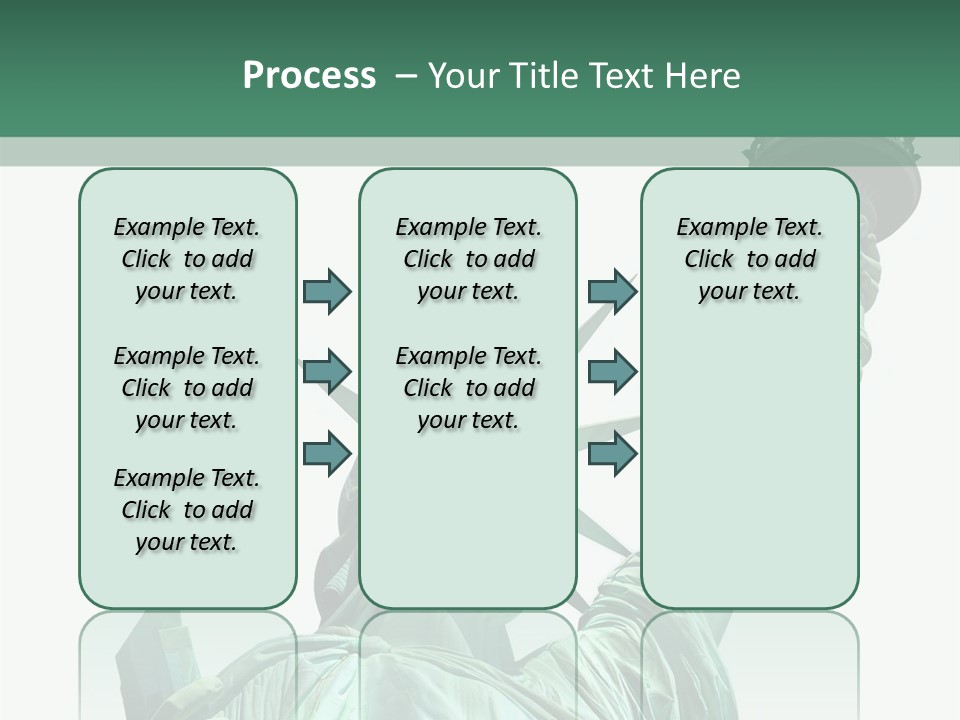 Process – Your Title Text Here

Example Text. Click to add your text.

Example Text. Click to add your text.

Example Text. Click to add your text.

Example Text. Click to add your text.

Example Text. Click to add your text.

Example Text. Click to add your text.